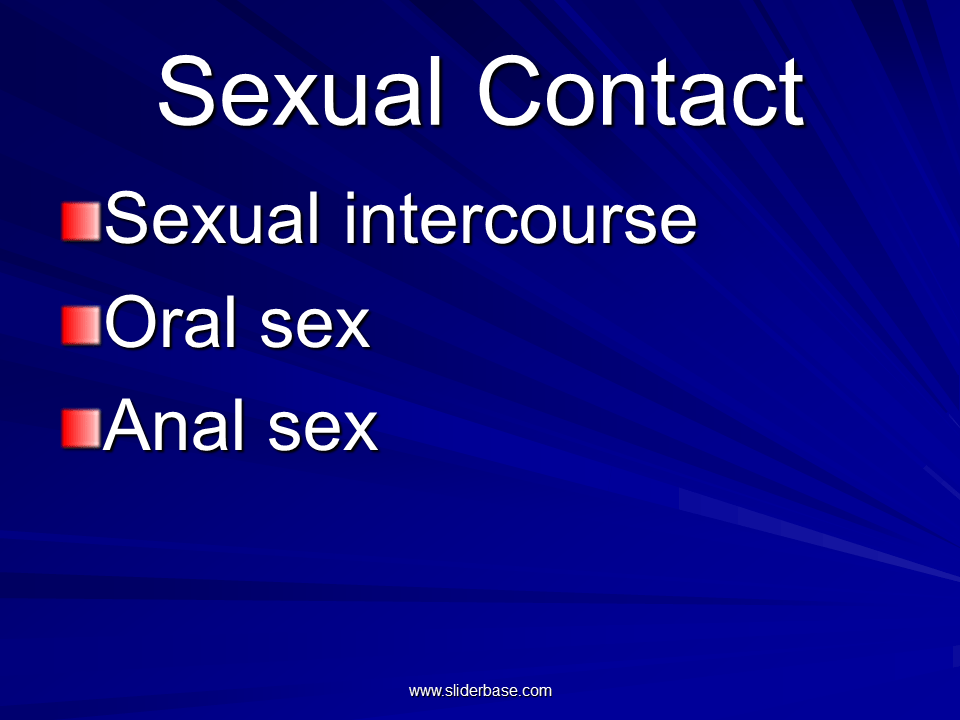 Sexual Contact

Sexual intercourse

Oral sex

Anal sex

www.sliderbase.com